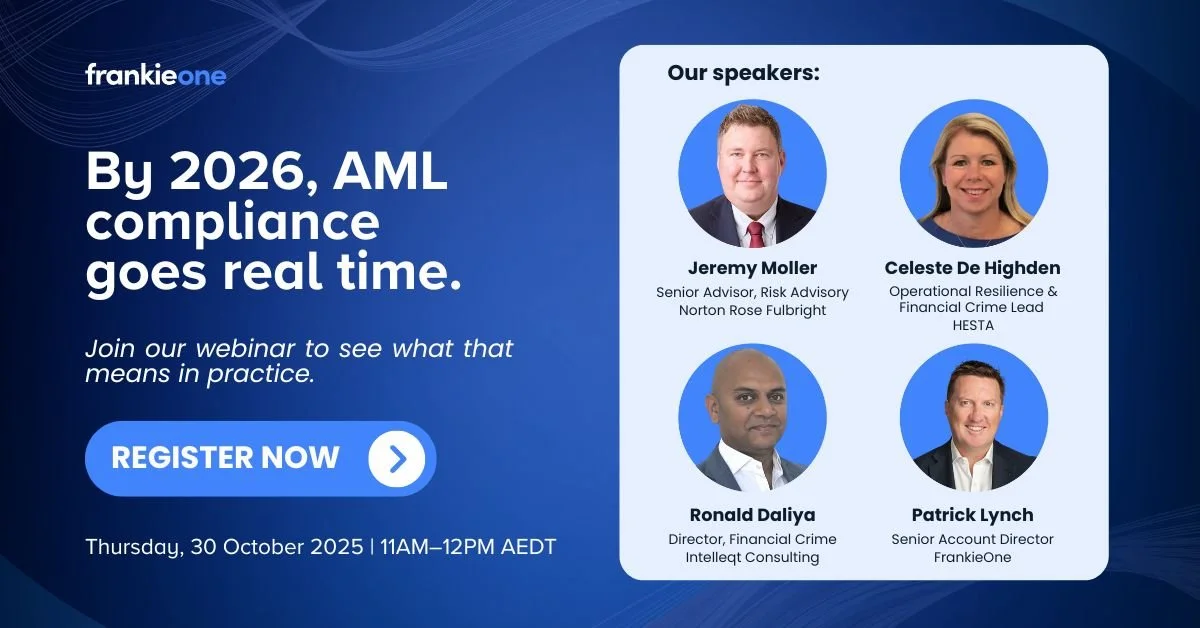 frankieone

By 2026, AML compliance goes real time.

Join our webinar to see what that means in practice.

REGISTER NOW

Thursday, 30 October 2025 | 11AM–12PM AEDT

Our speakers:

Jeremy Moller
Senior Advisor, Risk Advisory
Norton Rose Fulbright

Celeste De Highden
Operational Resilience & Financial Crime Lead
HESTA

Ronald Daliya
Director, Financial Crime
Intelleqt Consulting

Patrick Lynch
Senior Account Director
FrankieOne